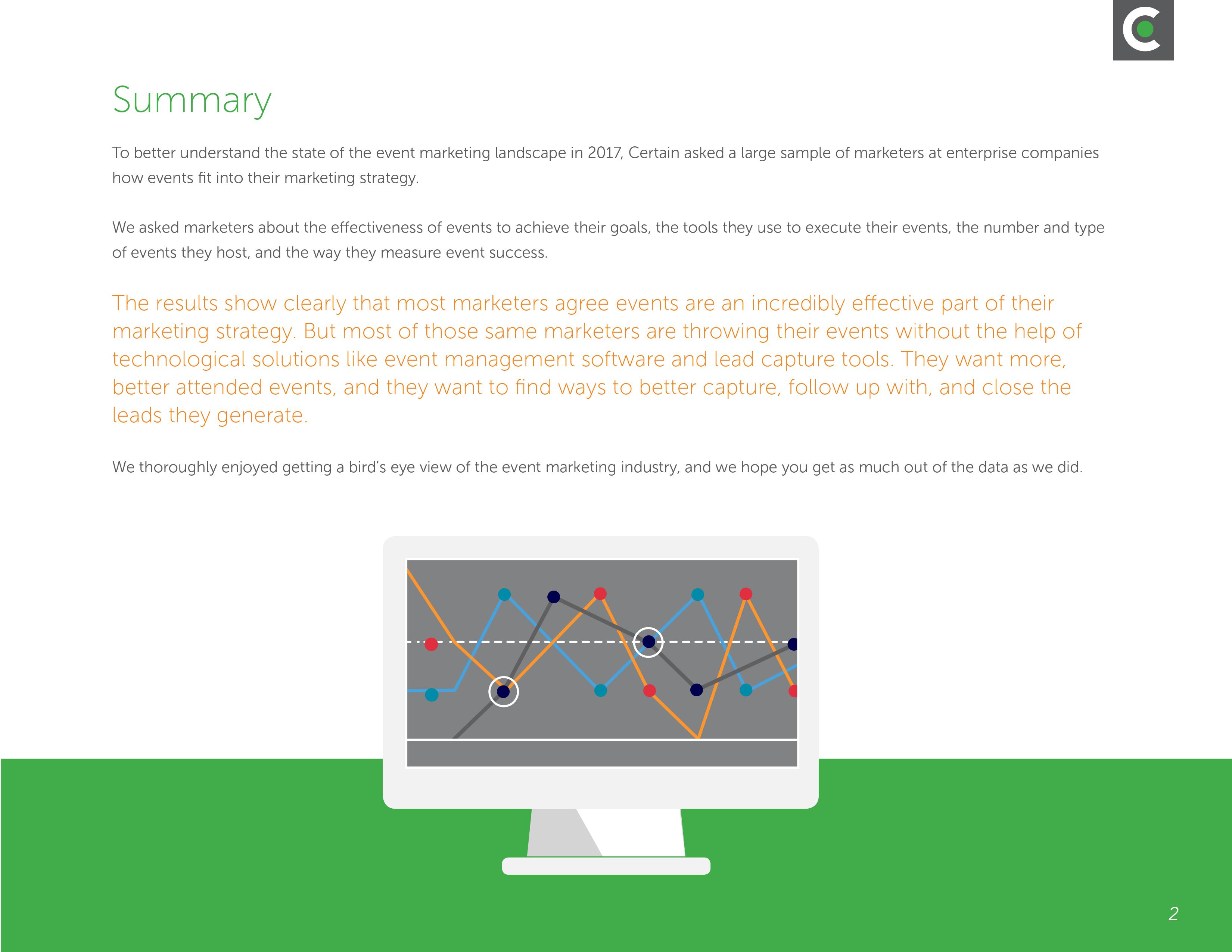 Summary

To better understand the state of the event marketing landscape in 2017, Certain asked a large sample of marketers at enterprise companies how events fit into their marketing strategy.

We asked marketers about the effectiveness of events to achieve their goals, the tools they use to execute their events, the number and type of events they host, and the way they measure event success.

The results show clearly that most marketers agree events are an incredibly effective part of their marketing strategy. But most of those same marketers are throwing their events without the help of technological solutions like event management software and lead capture tools. They want more, better attended events, and they want to find ways to better capture, follow up with, and close the leads they generate.

We thoroughly enjoyed getting a bird's eye view of the event marketing industry, and we hope you get as much out of the data as we did.

2